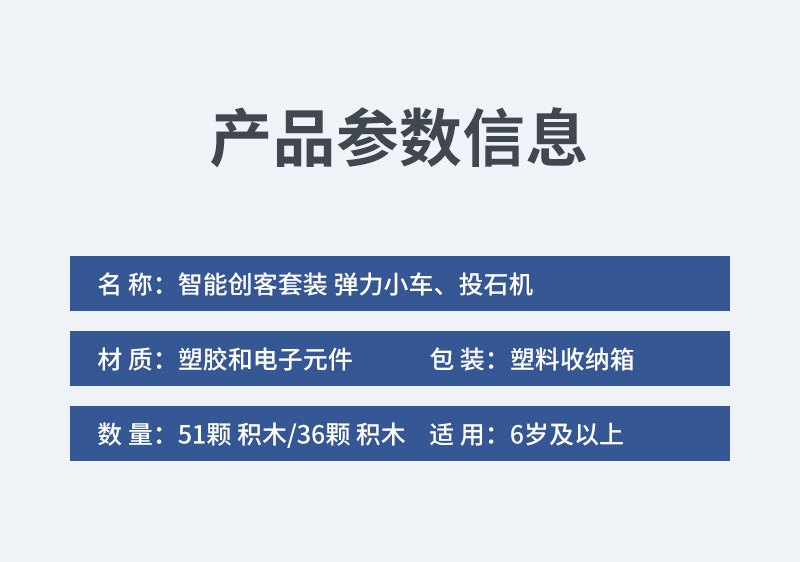 产品参数信息

名 称：智能创客套装 弹力小车、投石机

材 质：塑胶和电子元件

包 装：塑料收纳箱

数 量：51颗 积木/36颗 积木

适 用：6岁及以上